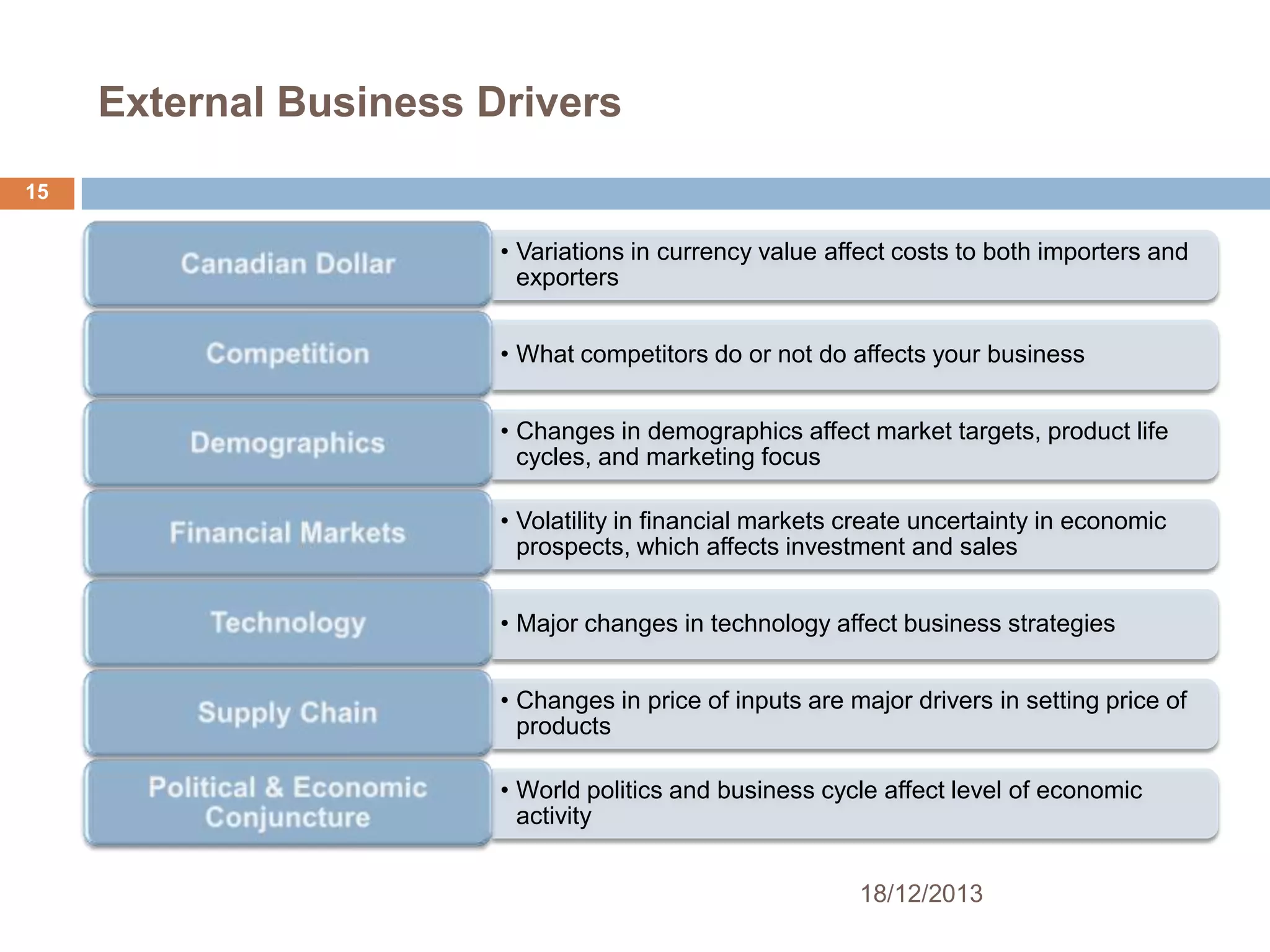 External Business Drivers

15

Canadian Dollar
• Variations in currency value affect costs to both importers and exporters

Competition
• What competitors do or not do affects your business

Demographics
• Changes in demographics affect market targets, product life cycles, and marketing focus

Financial Markets
• Volatility in financial markets create uncertainty in economic prospects, which affects investment and sales

Technology
• Major changes in technology affect business strategies

Supply Chain
• Changes in price of inputs are major drivers in setting price of products

Political & Economic Conjuncture
• World politics and business cycle affect level of economic activity

18/12/2013